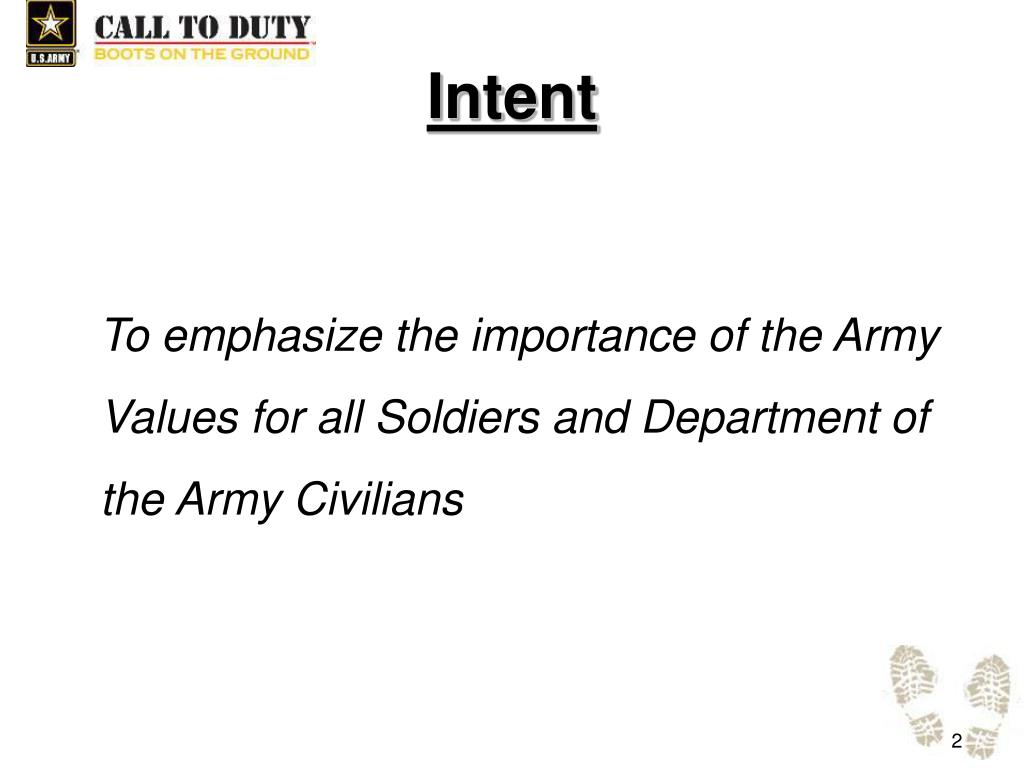 U.S.ARMY

CALL TO DUTY
BOOTS ON THE GROUND

Intent

To emphasize the importance of the Army Values for all Soldiers and Department of the Army Civilians

2